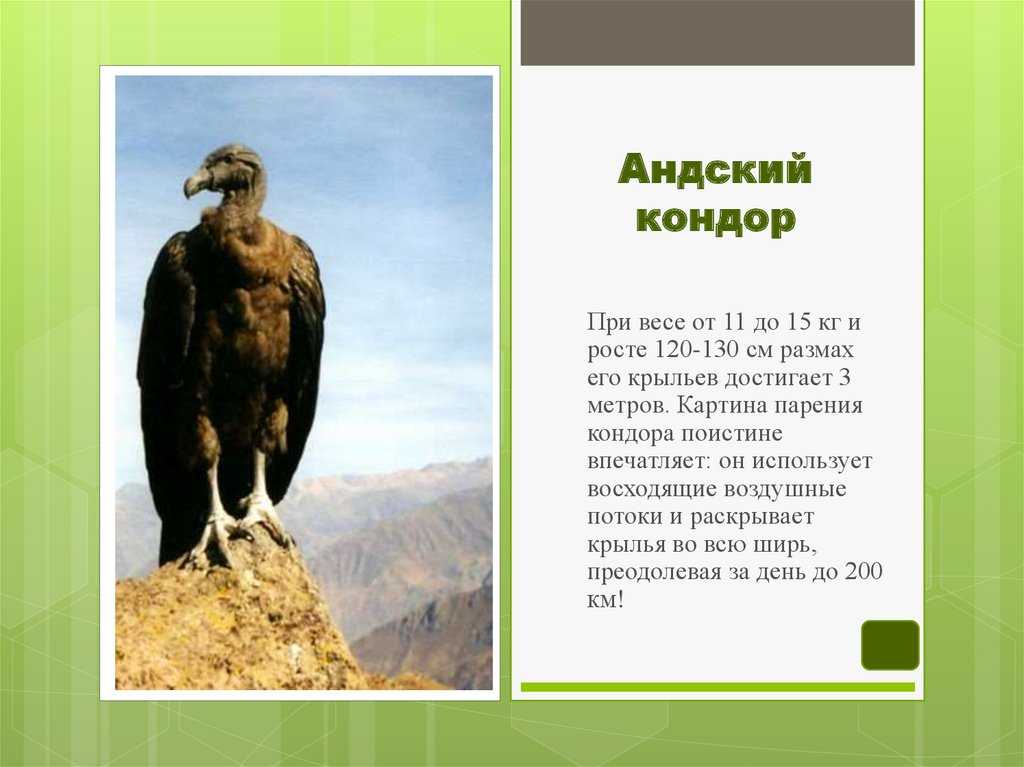 Андский кондор

При весе от 11 до 15 кг и росте 120-130 см размах его крыльев достигает 3 метров. Картина парения кондора поистине впечатляет: он использует восходящие воздушные потоки и раскрывает крылья во всю ширь, преодолевая за день до 200 км!